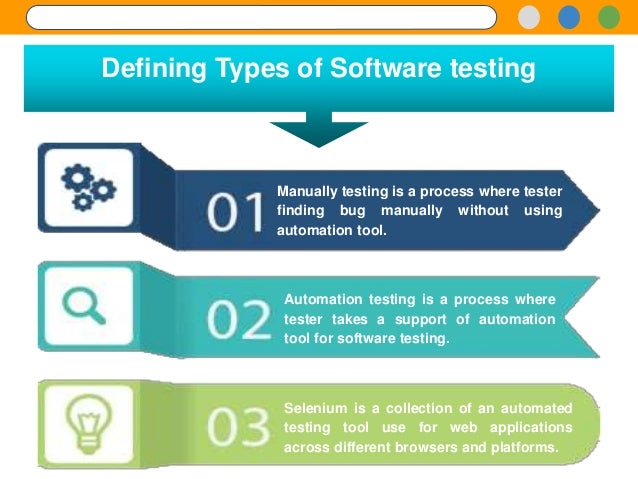 Defining Types of Software testing

01 Manually testing is a process where tester finding bug manually without using automation tool.

02 Automation testing is a process where tester takes a support of automation tool for software testing.

03 Selenium is a collection of an automated testing tool use for web applications across different browsers and platforms.